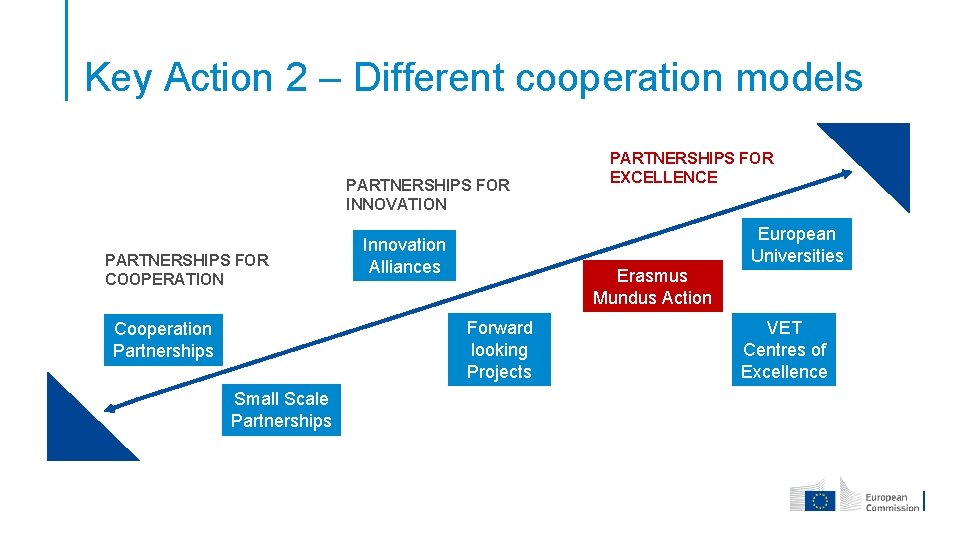 Key Action 2 – Different cooperation models

PARTNERSHIPS FOR COOPERATION

Cooperation Partnerships

Small Scale Partnerships

PARTNERSHIPS FOR INNOVATION

Innovation Alliances

Forward looking Projects

PARTNERSHIPS FOR EXCELLENCE

Erasmus Mundus Action

European Universities

VET Centres of Excellence

European Commission